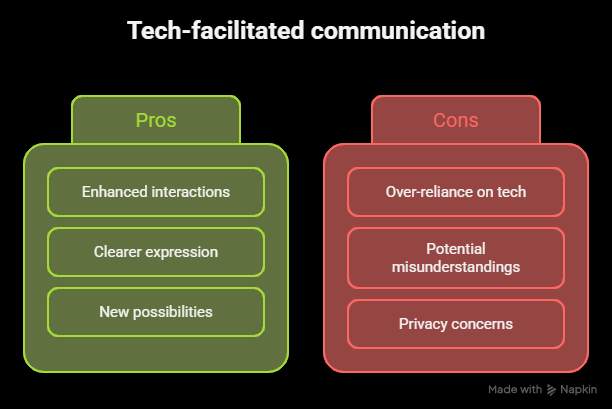 Tech-facilitated communication

Pros

Enhanced interactions

Clearer expression

New possibilities

Cons

Over-reliance on tech

Potential misunderstandings

Privacy concerns

Made with Napkin